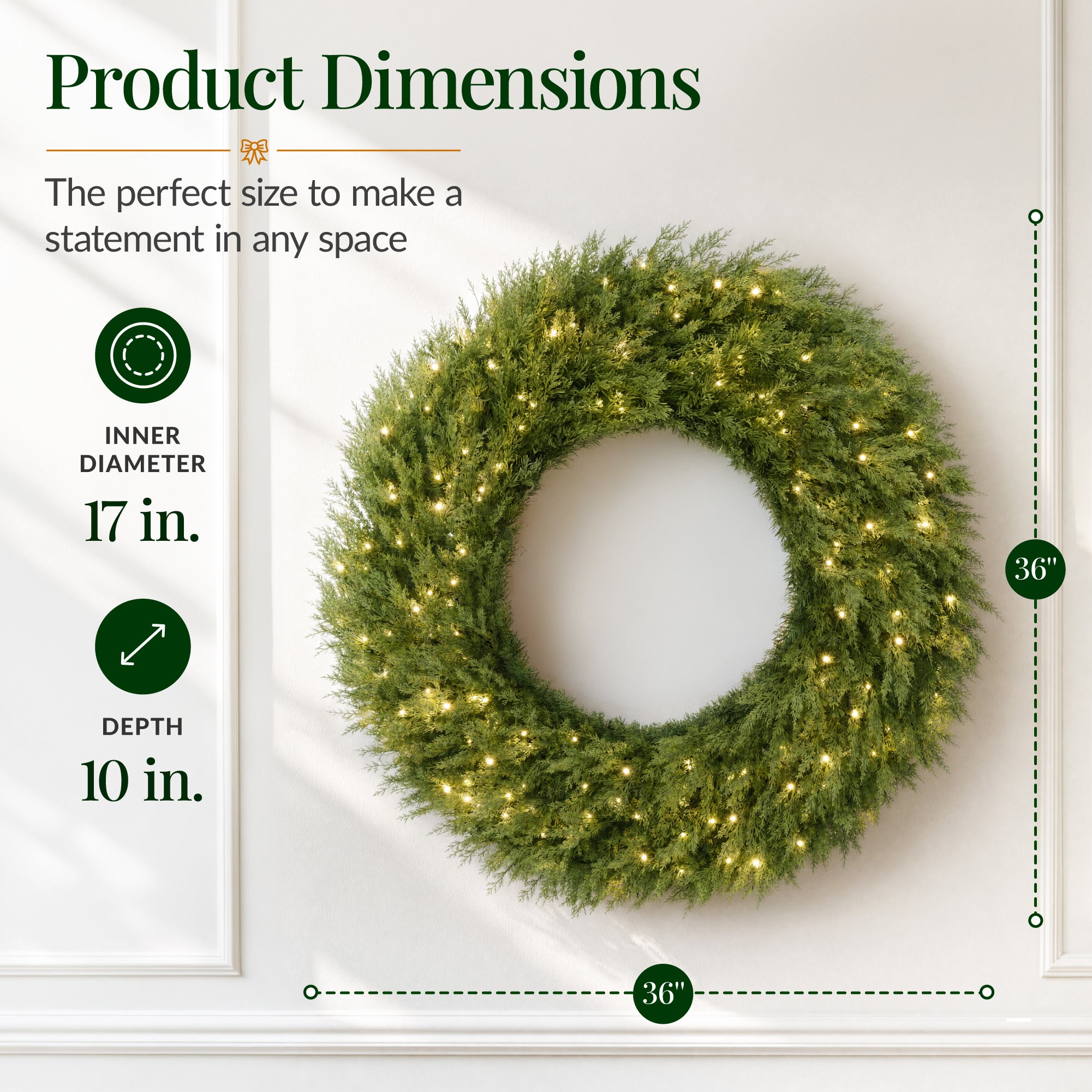 Product Dimensions

The perfect size to make a statement in any space

INNER DIAMETER
17 in.

DEPTH
10 in.

36"

36"